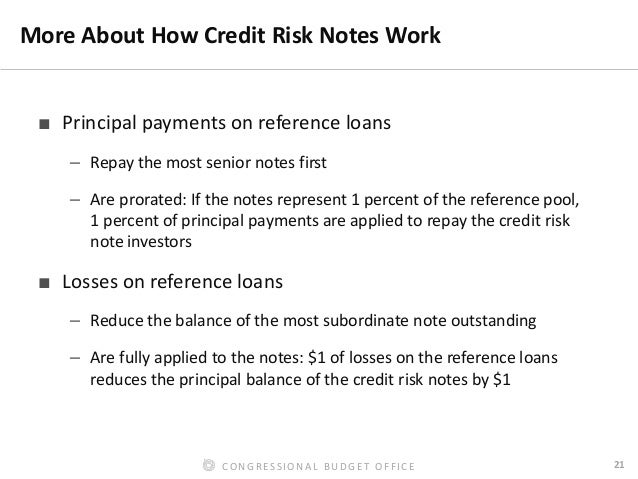 More About How Credit Risk Notes Work

■ Principal payments on reference loans

– Repay the most senior notes first

– Are prorated: If the notes represent 1 percent of the reference pool, 1 percent of principal payments are applied to repay the credit risk note investors

■ Losses on reference loans

– Reduce the balance of the most subordinate note outstanding

– Are fully applied to the notes: \$1 of losses on the reference loans reduces the principal balance of the credit risk notes by \$1

CONGRESSIONAL BUDGET OFFICE

21